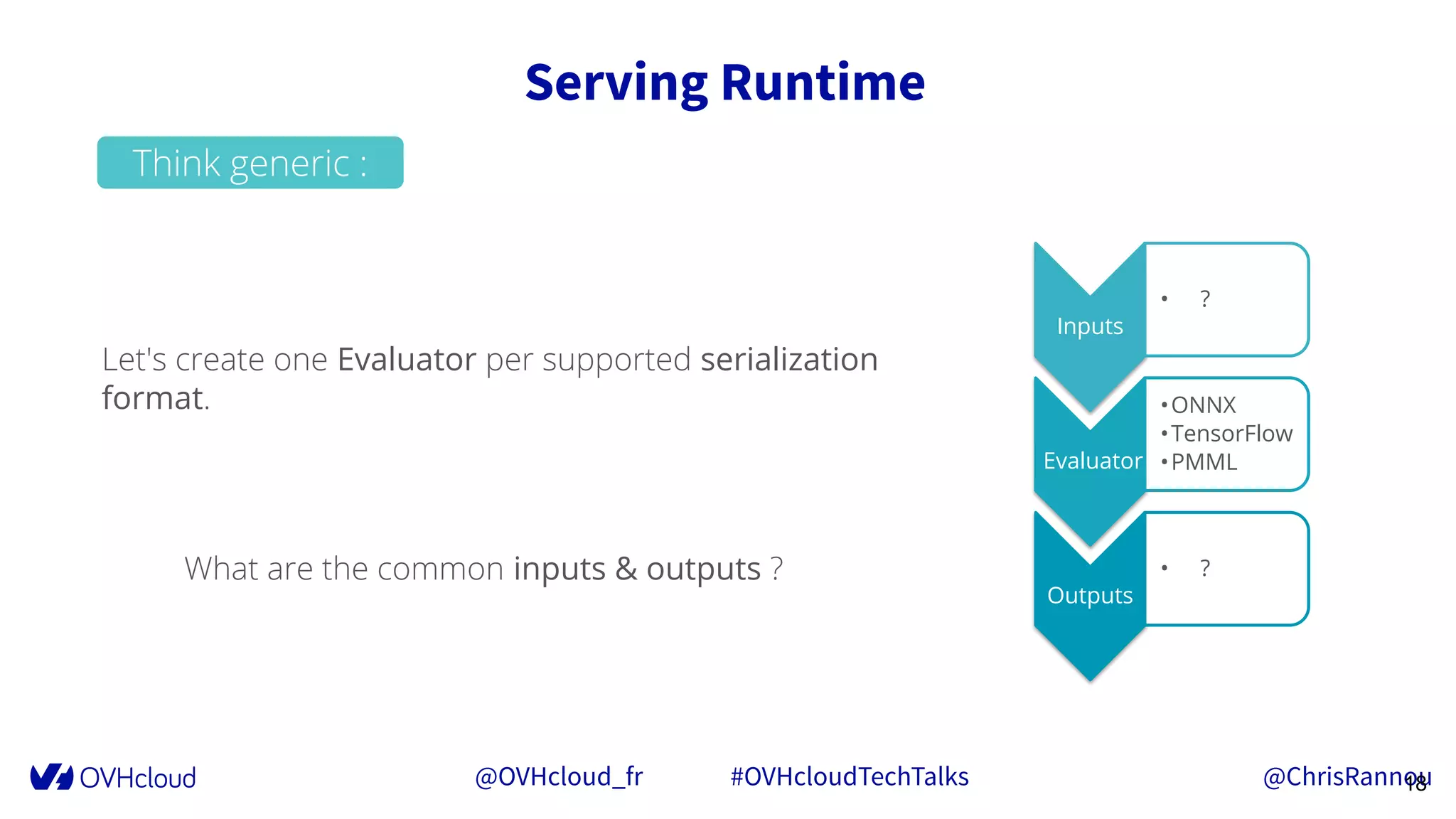 Serving Runtime

Think generic :

Let's create one Evaluator per supported serialization format.

What are the common inputs & outputs ?

Inputs
• ?

Evaluator
• ONNX
• TensorFlow
• PMML

Outputs
• ?

OVHcloud @OVHcloud_fr #OVHcloudTechTalks @ChrisRannou 18